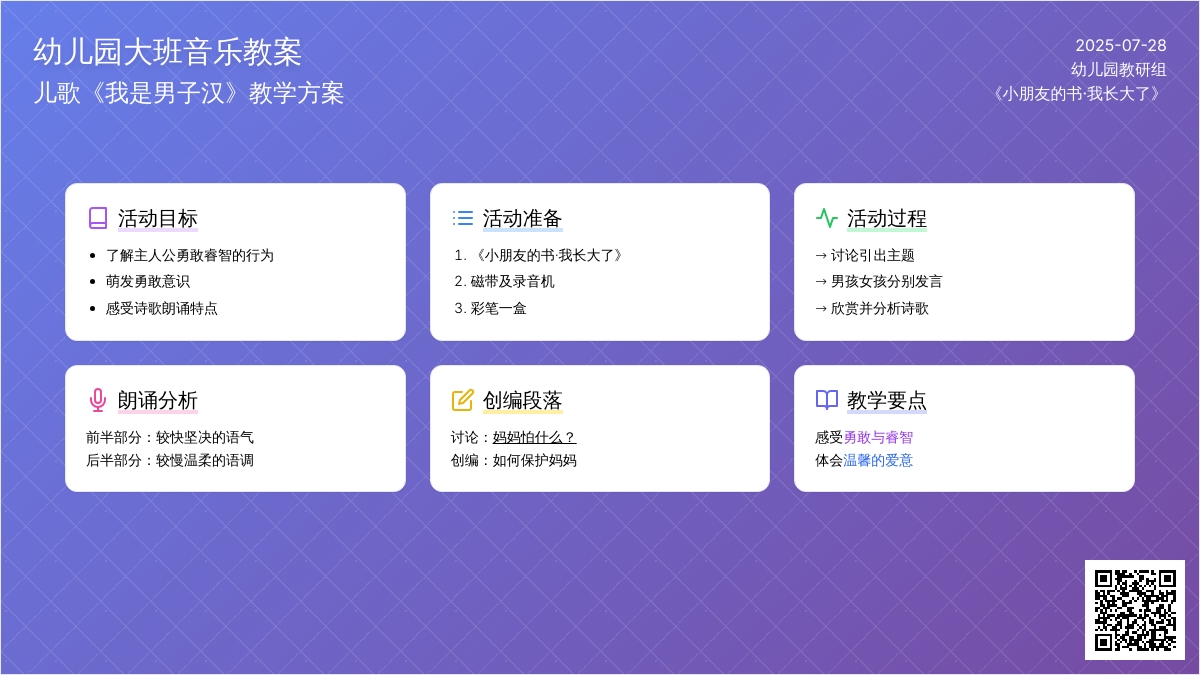 幼儿园大班音乐教案
儿歌《我是男子汉》教学方案

2025-07-28
幼儿园教研组
《小朋友的书·我长大了》

活动目标
- 了解主人公勇敢睿智的行为
- 萌发勇敢意识
- 感受诗歌朗诵特点

活动准备
1. 《小朋友的书·我长大了》
2. 磁带及录音机
3. 彩笔一盒

活动过程
→ 讨论引出主题
→ 男孩女孩分别发言
→ 欣赏并分析诗歌

朗诵分析
前半部分：较快坚决的语气
后半部分：较慢温柔的语调

创编段落
讨论：妈妈怕什么？
创编：如何保护妈妈

教学要点
感受勇敢与睿智
体会温馨的爱意